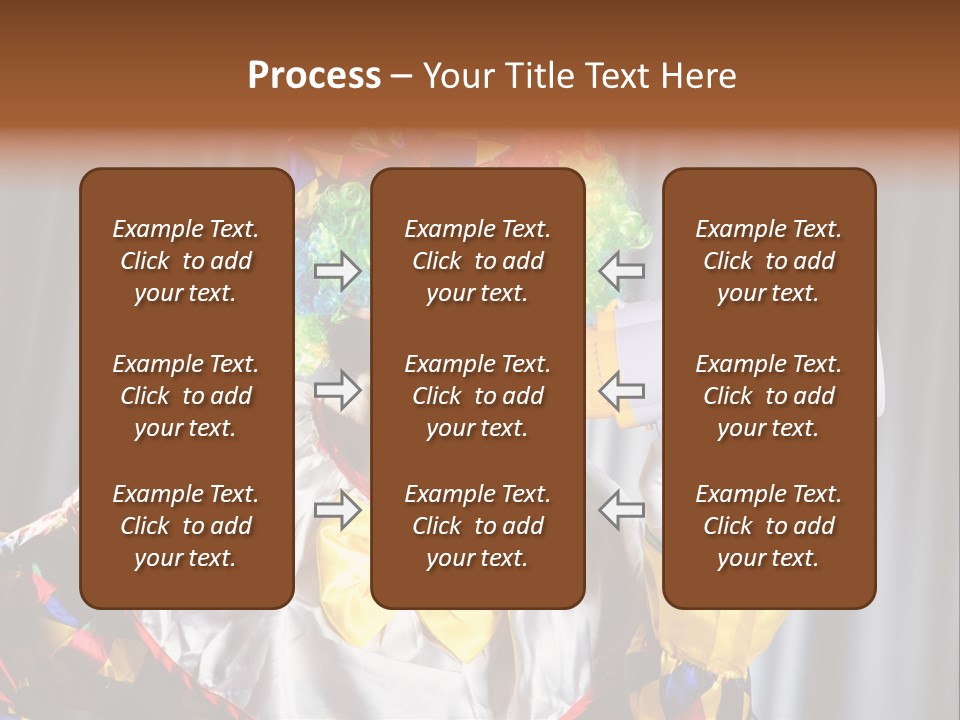 Process – Your Title Text Here

Example Text. Click to add your text.

Example Text. Click to add your text.

Example Text. Click to add your text.

Example Text. Click to add your text.

Example Text. Click to add your text.

Example Text. Click to add your text.

Example Text. Click to add your text.

Example Text. Click to add your text.

Example Text. Click to add your text.